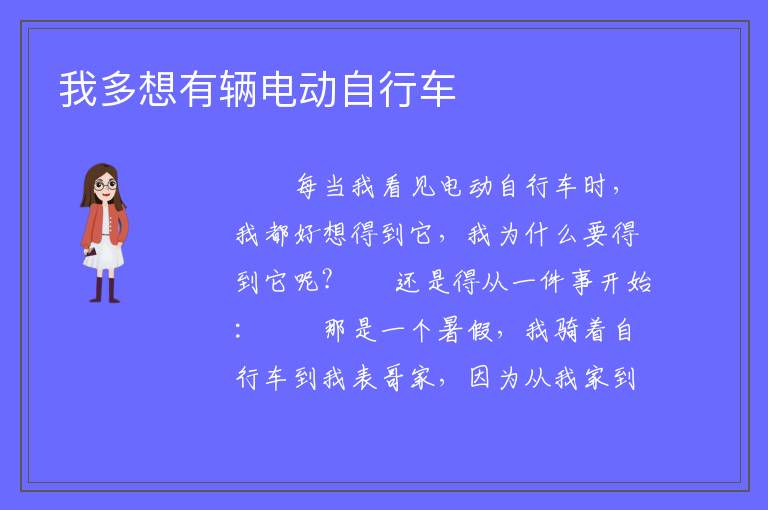 我多想有辆电动自行车

每当我看见电动自行车时，我都好想得到它，我为什么要得到它呢？　　还是得从一件事开始：　　那是一个暑假，我骑着自行车到我表哥家，因为从我家到